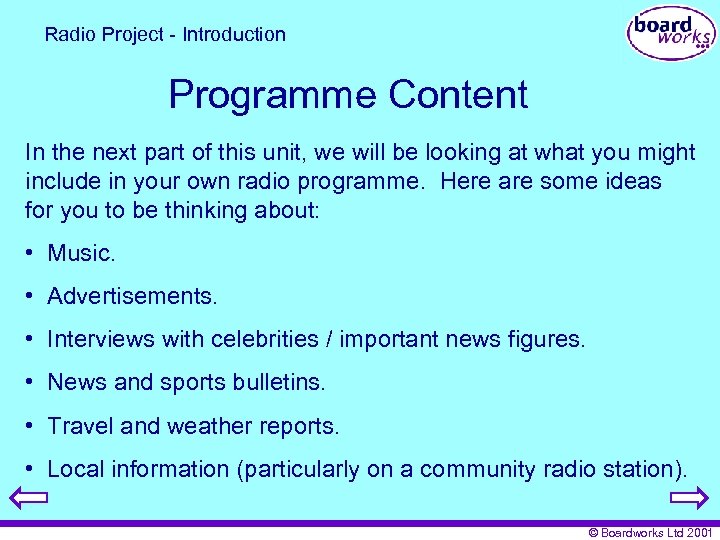 Radio Project - Introduction

board works

Programme Content

In the next part of this unit, we will be looking at what you might include in your own radio programme. Here are some ideas for you to be thinking about:

• Music.

• Advertisements.

• Interviews with celebrities / important news figures.

• News and sports bulletins.

• Travel and weather reports.

• Local information (particularly on a community radio station).

© Boardworks Ltd 2001